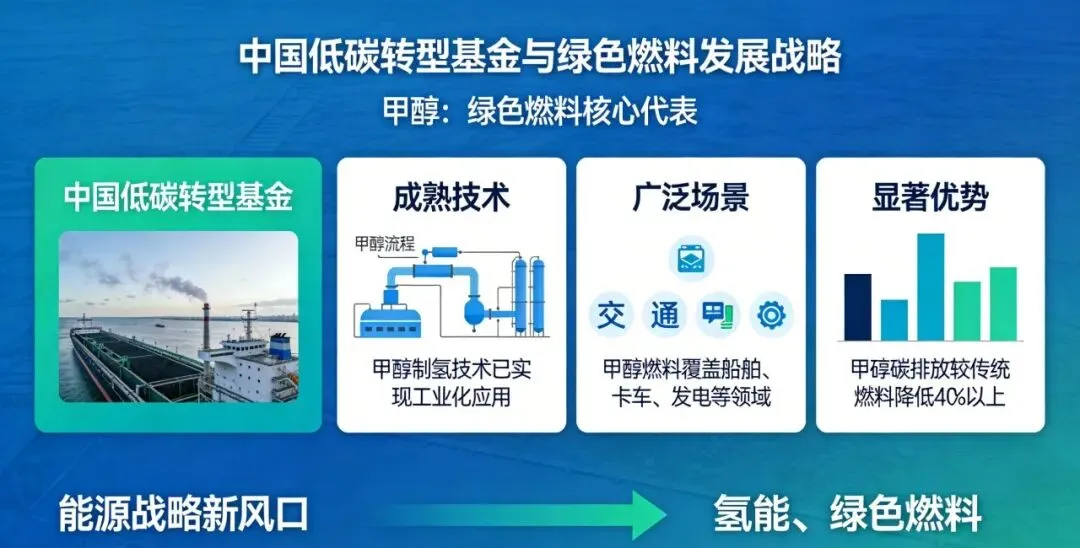 中国低碳转型基金与绿色燃料发展战略
甲醇：绿色燃料核心代表

中国低碳转型基金

成熟技术
甲醇流程
甲醇制氢技术已实现工业化应用

广泛场景
交 通
甲醇燃料覆盖船舶、卡车、发电等领域

显著优势
甲醇碳排放较传统燃料降低40%以上

能源战略新风口
氢能、绿色燃料